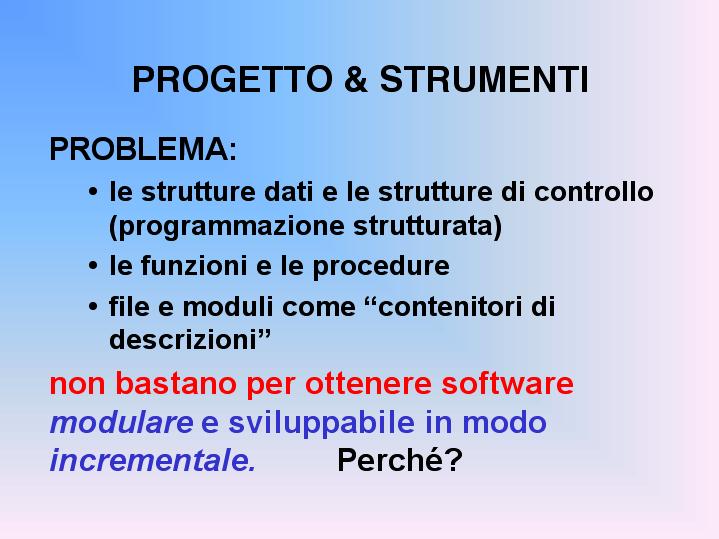 PROGETTO & STRUMENTI

PROBLEMA:

• le strutture dati e le strutture di controllo (programmazione strutturata)
• le funzioni e le procedure
• file e moduli come “contenitori di descrizioni”

non bastano per ottenere software modulare e sviluppabile in modo incrementale. Perché?